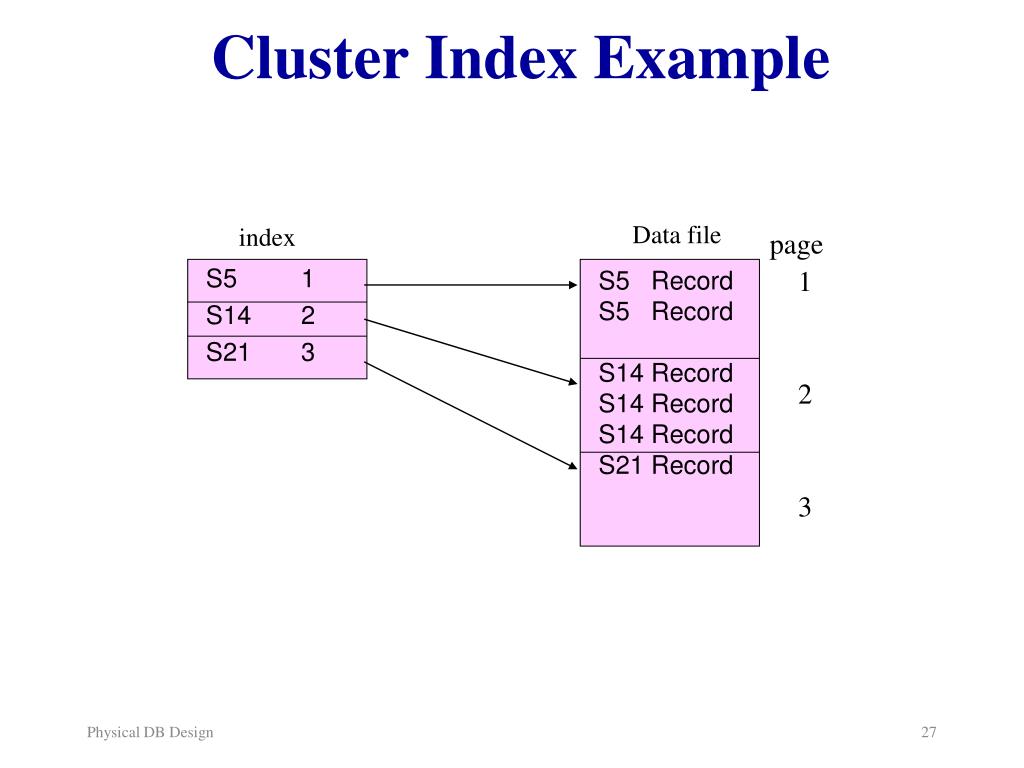 Cluster Index Example

index

| S5 | 1 |
|---|---|
| S14 | 2 |
| S21 | 3 |

Data file

S5 Record
S5 Record

S14 Record
S14 Record
S14 Record

S21 Record

page
1
2
3

Physical DB Design

27